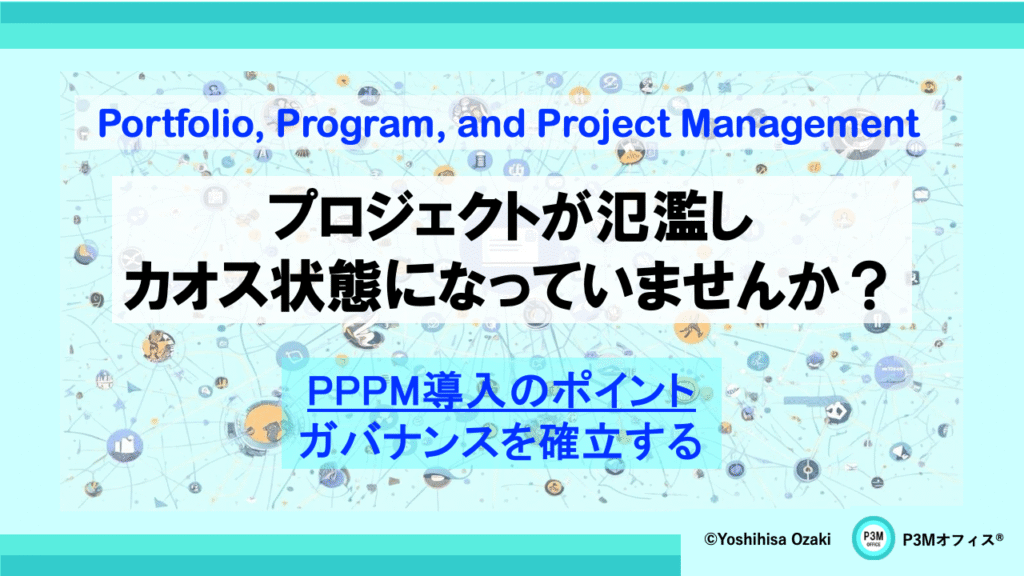 Portfolio, Program, and Project Management

プロジェクトが氾濫し
カオス状態になっていませんか？

PPPM導入のポイント
ガバナンスを確立する

©Yoshihisa Ozaki

P3M OFFICE

P3Mオフィス®